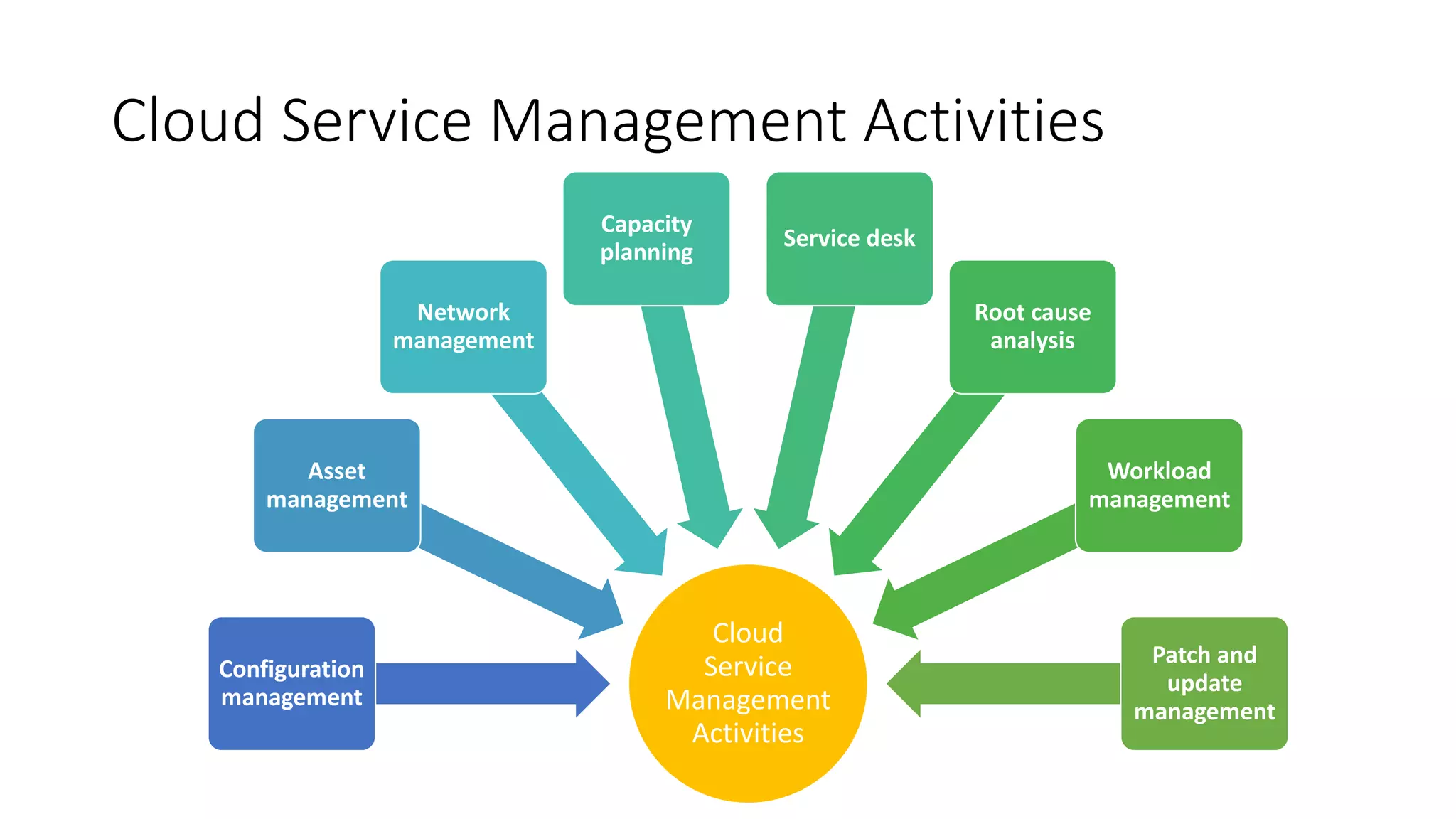 Cloud Service Management Activities

Configuration management

Asset management

Network management

Capacity planning

Service desk

Root cause analysis

Workload management

Patch and update management

Cloud Service Management Activities